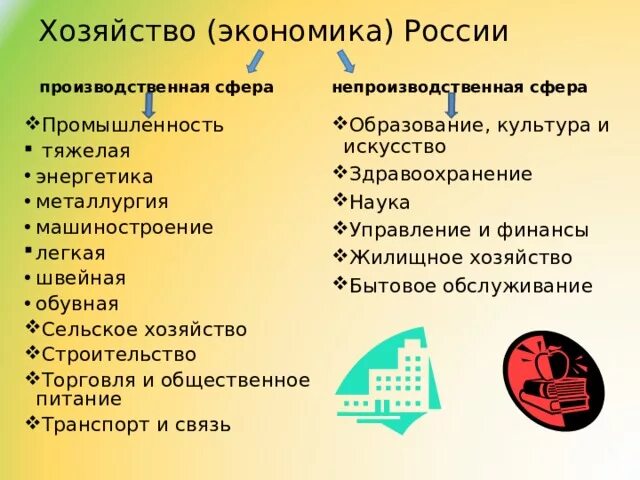 Хозяйство (экономика) России

производственная сфера

❖Промышленность
▪ тяжелая
• энергетика
• металлургия
• машиностроение
▪ легкая
• швейная
• обувная
❖Сельское хозяйство
❖Строительство
❖Торговля и общественное питание
❖Транспорт и связь

непроизводственная сфера

❖Образование, культура и искусство
❖Здравоохранение
❖Наука
❖Управление и финансы
❖Жилищное хозяйство
❖Бытовое обслуживание